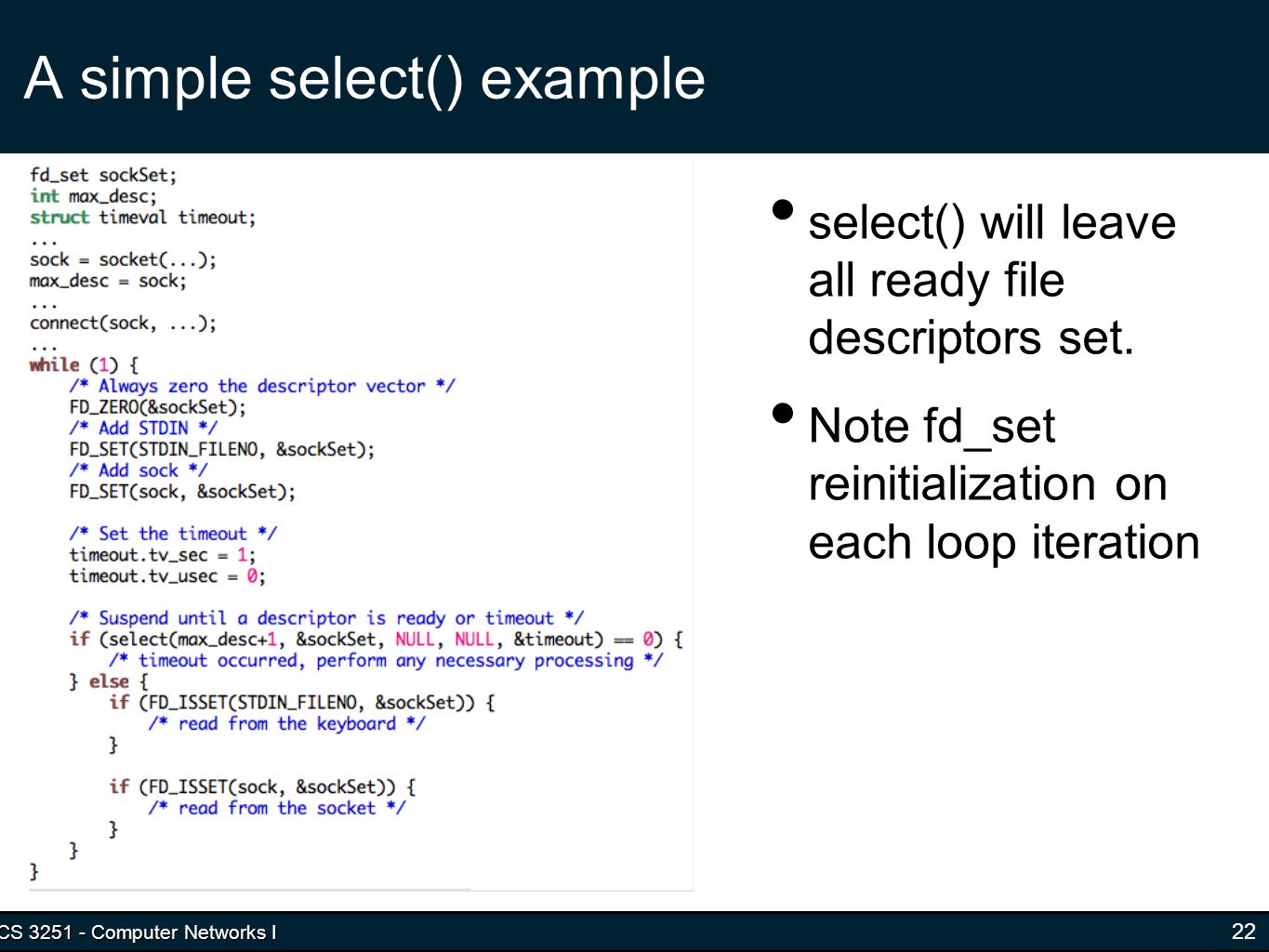 A simple select() example

fd_set sockSet;
int max_desc;
struct timeval timeout;
...
sock = socket(...);
max_desc = sock;
...
connect(sock, ...);
...
while (1) {
    /* Always zero the descriptor vector */
    FD_ZERO(&sockSet);
    /* Add STDIN */
    FD_SET(STDIN_FILENO, &sockSet);
    /* Add sock */
    FD_SET(sock, &sockSet);

    /* Set the timeout */
    timeout.tv_sec = 1;
    timeout.tv_usec = 0;

    /* Suspend until a descriptor is ready or timeout */
    if (select(max_desc+1, &sockSet, NULL, NULL, &timeout) == 0) {
        /* timeout occurred, perform any necessary processing */
    } else {
        if (FD_ISSET(STDIN_FILENO, &sockSet)) {
            /* read from the keyboard */
        }

        if (FD_ISSET(sock, &sockSet)) {
            /* read from the socket */
        }
    }
}

• select() will leave all ready file descriptors set.

• Note fd_set reinitialization on each loop iteration

CS 3251 - Computer Networks I

22